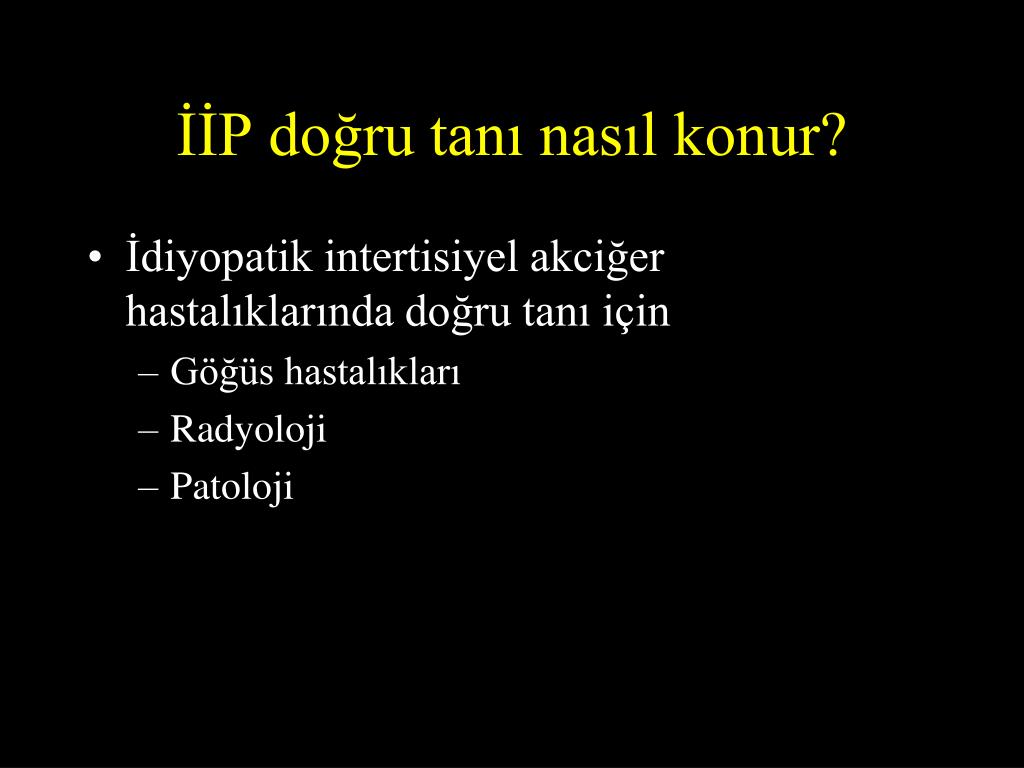 İİP doğru tanı nasıl konur?

• İdiyopatik intertisiyel akciğer hastalıklarında doğru tanı için
– Göğüs hastalıkları
– Radyoloji
– Patoloji